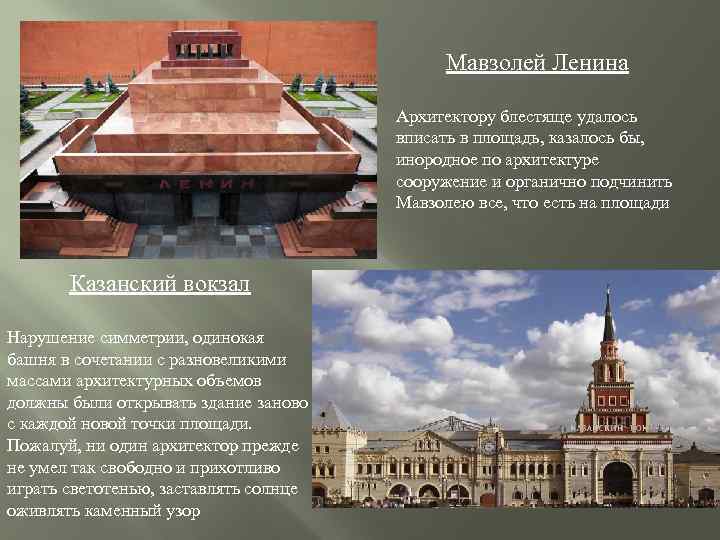 ЛЕНИН

Мавзолей Ленина

Архитектору блестяще удалось вписать в площадь, казалось бы, инородное по архитектуре сооружение и органично подчинить Мавзолею все, что есть на площади

Казанский вокзал

Нарушение симметрии, одинокая башня в сочетании с разновеликими массами архитектурных объемов должны были открывать здание заново с каждой новой точки площади. Пожалуй, ни один архитектор прежде не умел так свободно и прихотливо играть светотенью, заставлять солнце оживлять каменный узор

КАЗАНСКИЙ ВОКЗАЛ